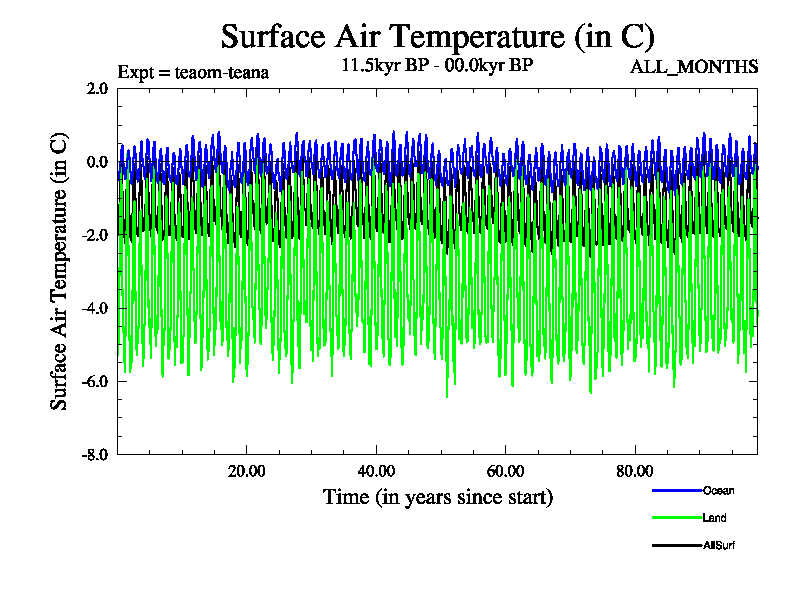 Surface Air Temperature (in C)

Expt = teaom-teana

11.5kyr BP - 00.0kyr BP

ALL_MONTHS

Surface Air Temperature (in C)

2.0
0.0
-2.0
-4.0
-6.0
-8.0

20.00
40.00
60.00
80.00

Time (in years since start)

Ocean
Land
AllSurf